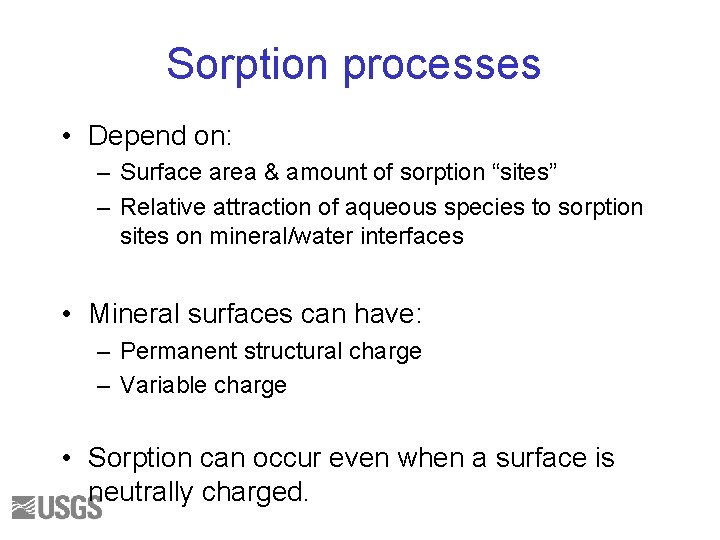 Sorption processes

• Depend on:
– Surface area & amount of sorption “sites”
– Relative attraction of aqueous species to sorption sites on mineral/water interfaces

• Mineral surfaces can have:
– Permanent structural charge
– Variable charge

• Sorption can occur even when a surface is neutrally charged.

USGS